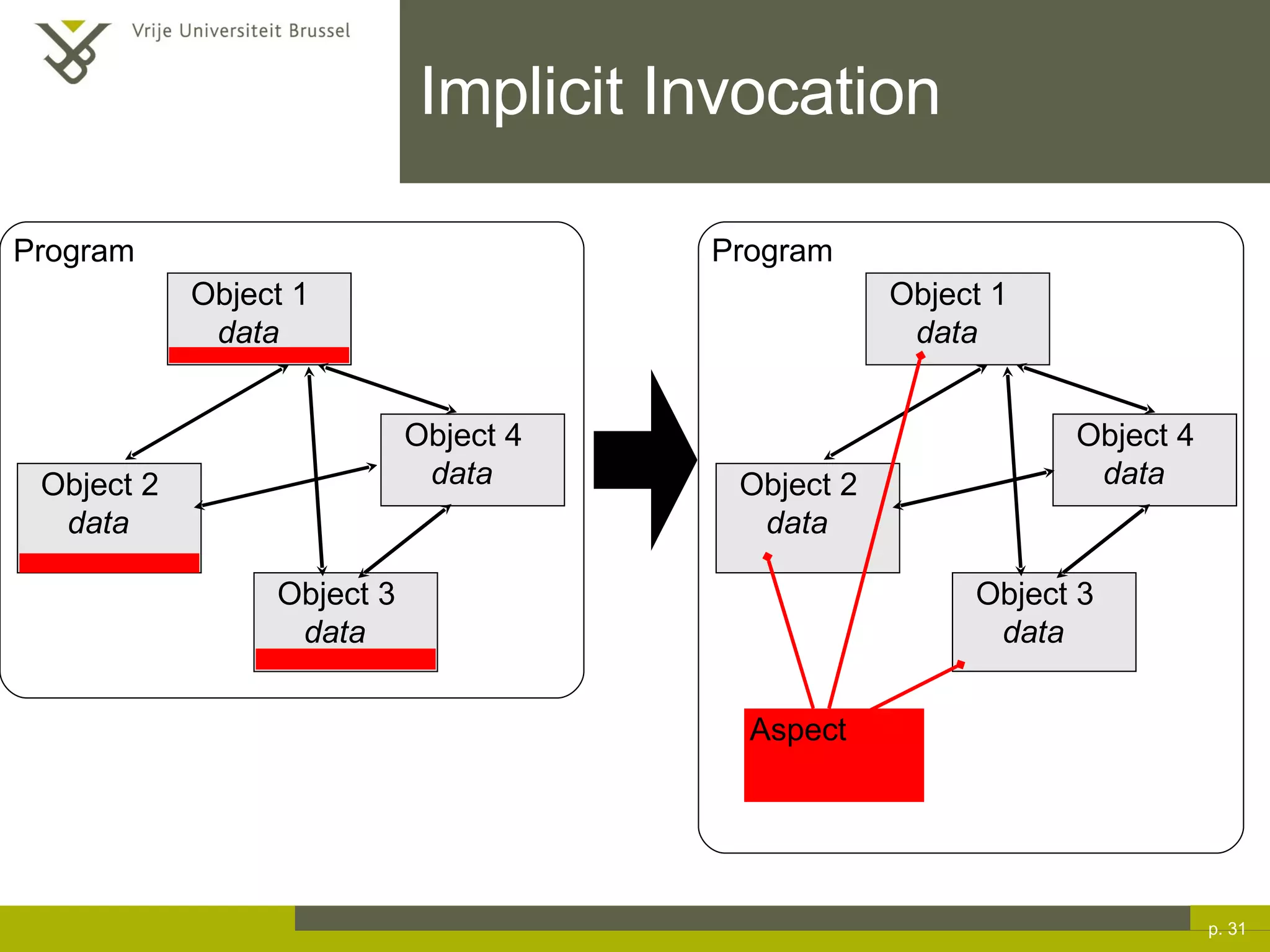 Vrije Universiteit Brussel

Implicit Invocation

Program

Object 1
data

Object 4
data

Object 2
data

Object 3
data

Program

Object 1
data

Object 4
data

Object 2
data

Object 3
data

Aspect

p. 31